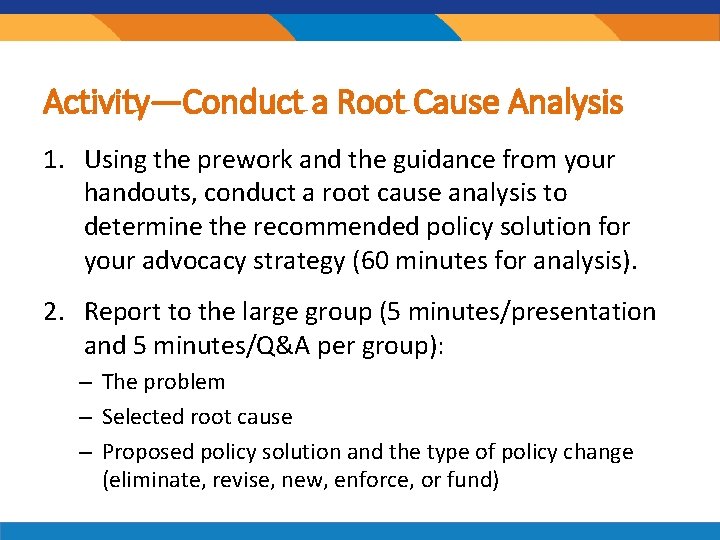 Activity—Conduct a Root Cause Analysis

1. Using the prework and the guidance from your handouts, conduct a root cause analysis to determine the recommended policy solution for your advocacy strategy (60 minutes for analysis).

2. Report to the large group (5 minutes/presentation and 5 minutes/Q&A per group):

– The problem

– Selected root cause

– Proposed policy solution and the type of policy change (eliminate, revise, new, enforce, or fund)